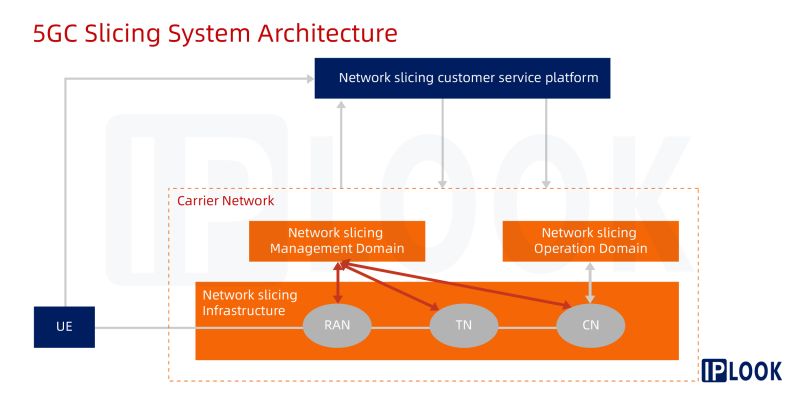 5GC Slicing System Architecture

Network slicing customer service platform

IPLOOK

Carrier Network

Network slicing Management Domain

Network slicing Operation Domain

Network slicing Infrastructure

UE

RAN

TN

CN

IPLOOK